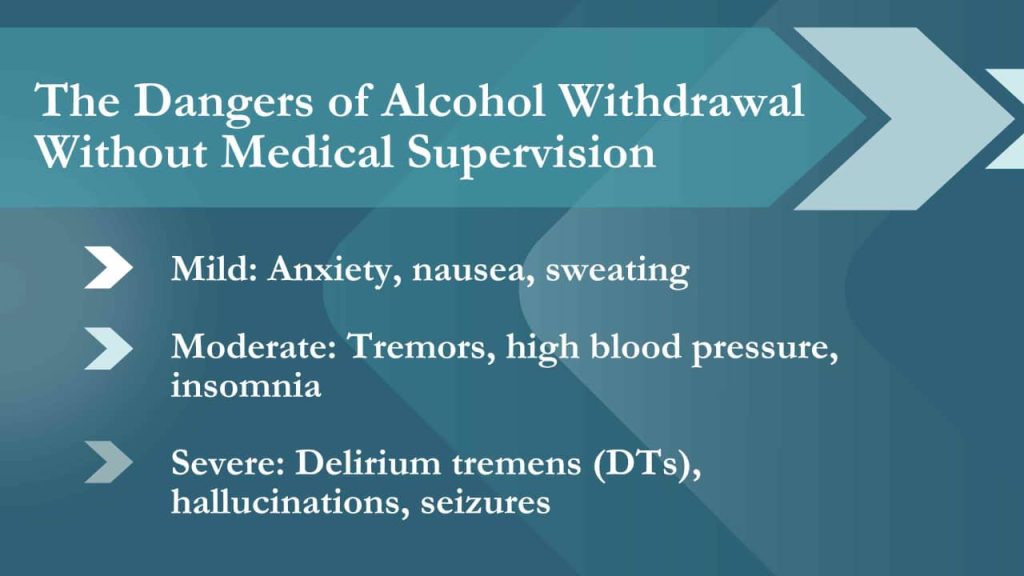 The Dangers of Alcohol Withdrawal Without Medical Supervision

Mild: Anxiety, nausea, sweating

Moderate: Tremors, high blood pressure, insomnia

Severe: Delirium tremens (DTs), hallucinations, seizures